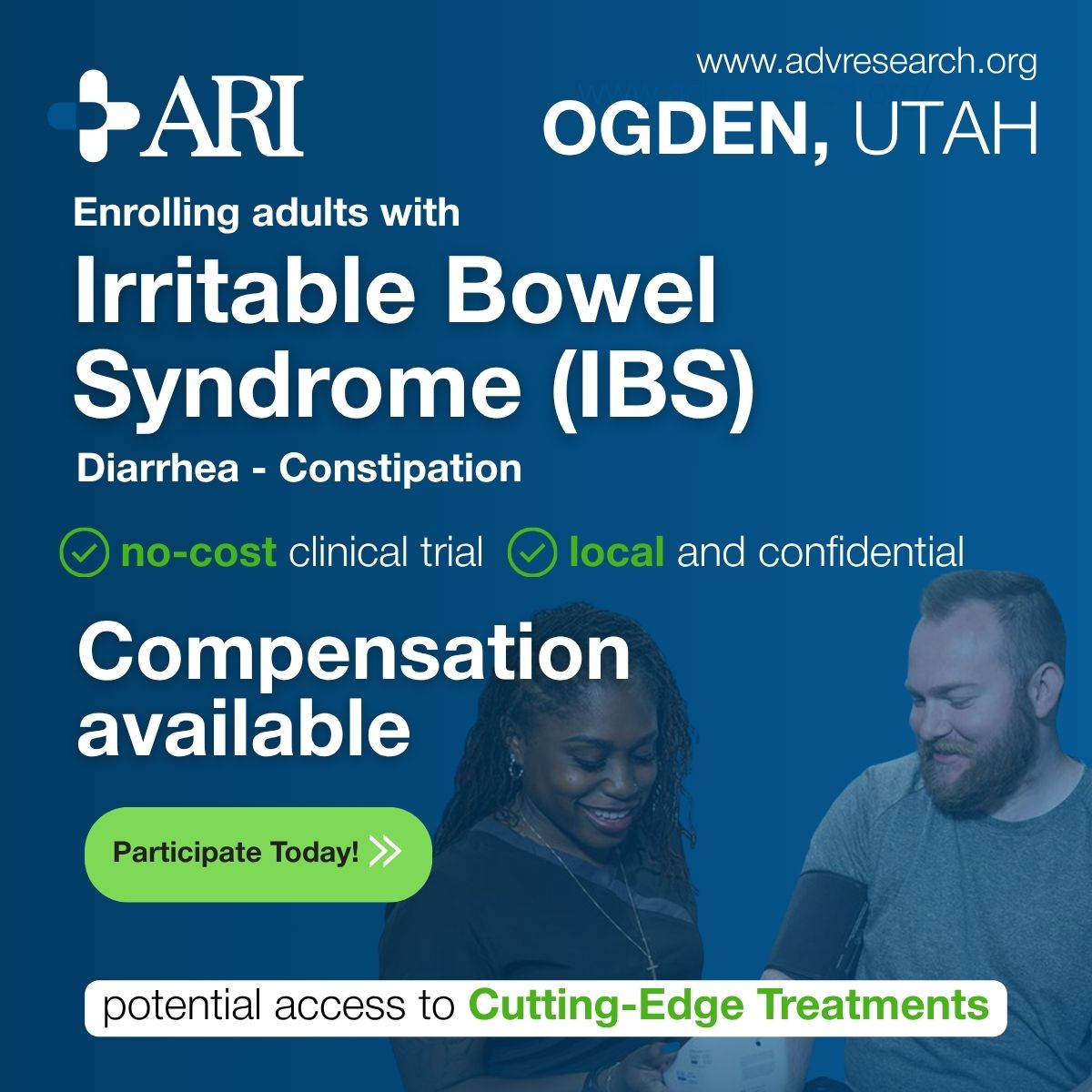 ARI

www.advresearch.org

OGDEN, UTAH

Enrolling adults with

Irritable Bowel Syndrome (IBS)

Diarrhea - Constipation

no-cost clinical trial local and confidential

Compensation available

Participate Today!

potential access to Cutting-Edge Treatments